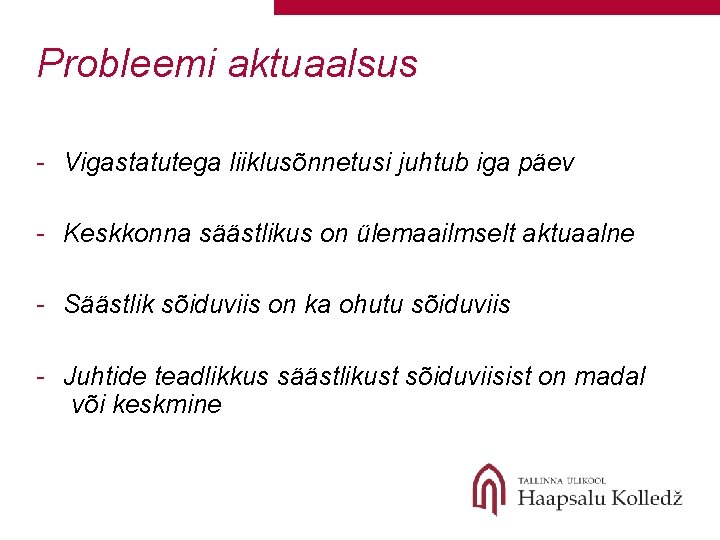 Probleemi aktuaalsus

- Vigastatutega liiklusõnnetusi juhtub iga päev

- Keskkonna säästlikus on ülemaailmselt aktuaalne

- Säästlik sõiduviis on ka ohutu sõiduviis

- Juhtide teadlikkus säästlikust sõiduviisist on madal või keskmine

TALLINNA ÜLIKOOL
Haapsalu Kolledž